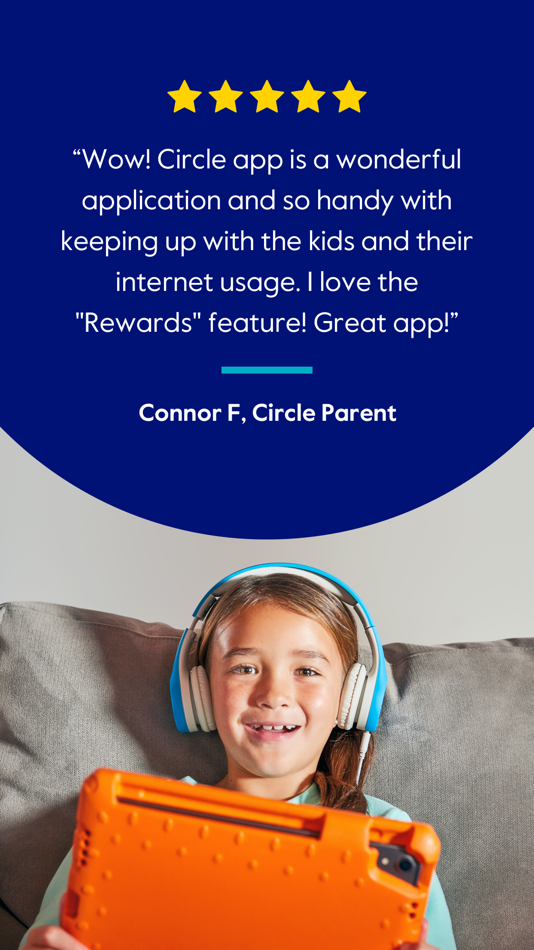 “Wow! Circle app is a wonderful application and so handy with keeping up with the kids and their internet usage. I love the "Rewards" feature! Great app!”

Connor F, Circle Parent